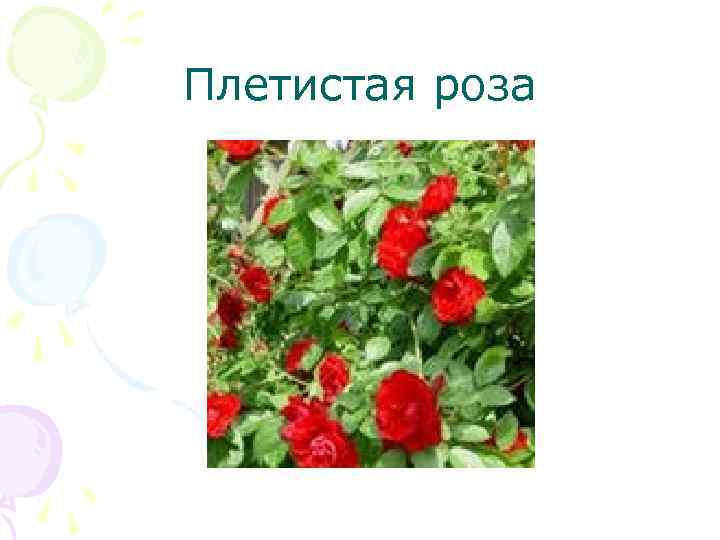 Плетистая роза